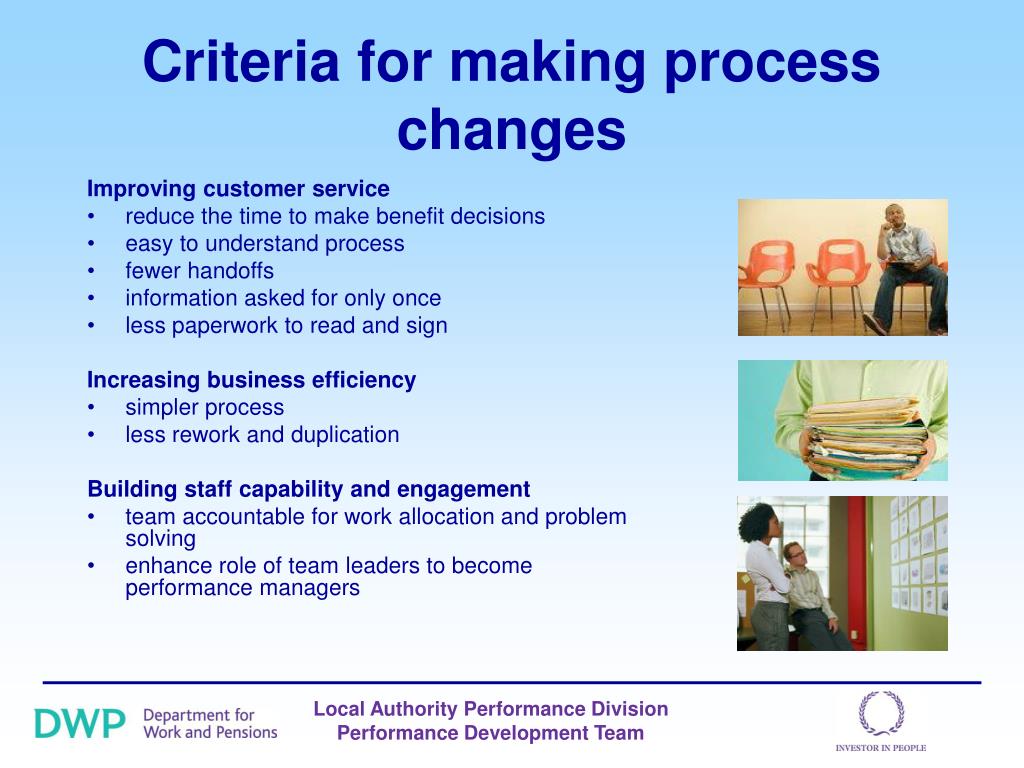 Criteria for making process changes

Improving customer service
• reduce the time to make benefit decisions
• easy to understand process
• fewer handoffs
• information asked for only once
• less paperwork to read and sign

Increasing business efficiency
• simpler process
• less rework and duplication

Building staff capability and engagement
• team accountable for work allocation and problem solving
• enhance role of team leaders to become performance managers

DWP Department for Work and Pensions

Local Authority Performance Division
Performance Development Team

INVESTOR IN PEOPLE